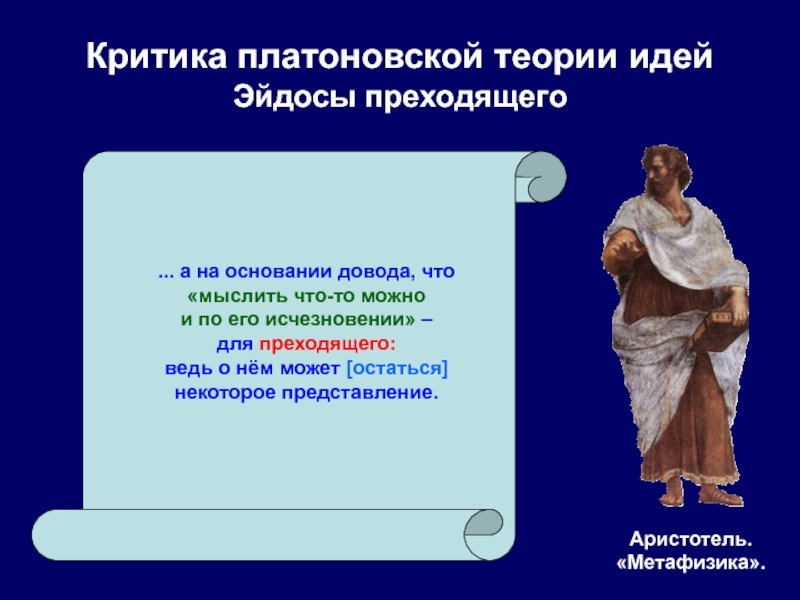 Критика платоновской теории идей
Эйдосы преходящего

... а на основании довода, что «мыслить что-то можно и по его исчезновении» – для преходящего: ведь о нём может [остаться] некоторое представление.

Аристотель. «Метафизика».